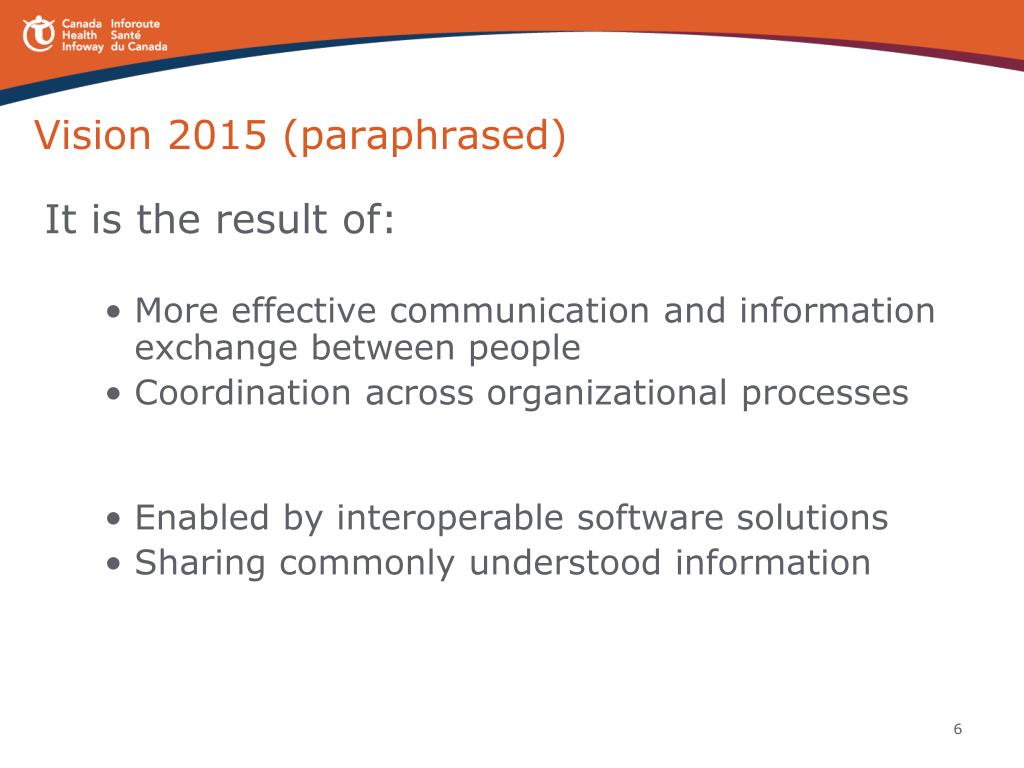 Canada Health Infoway
Inforoute Santé du Canada

Vision 2015 (paraphrased)

It is the result of:

• More effective communication and information exchange between people
• Coordination across organizational processes

• Enabled by interoperable software solutions
• Sharing commonly understood information

6